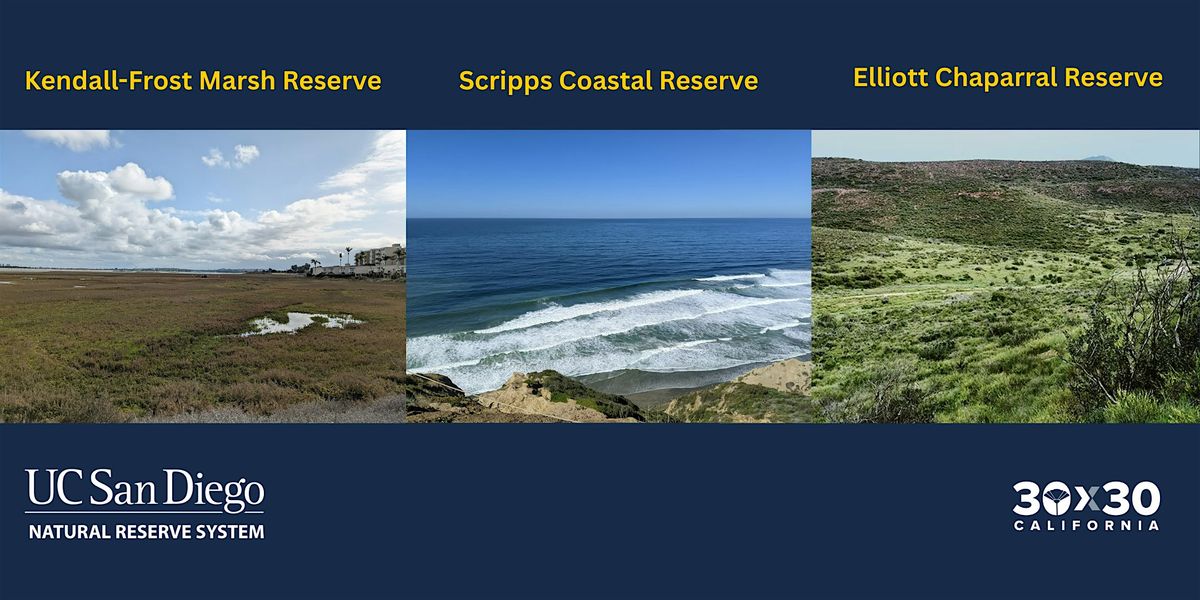 Kendall-Frost Marsh Reserve

Scripps Coastal Reserve

Elliott Chaparral Reserve

UC San Diego
NATURAL RESERVE SYSTEM

30x30
CALIFORNIA